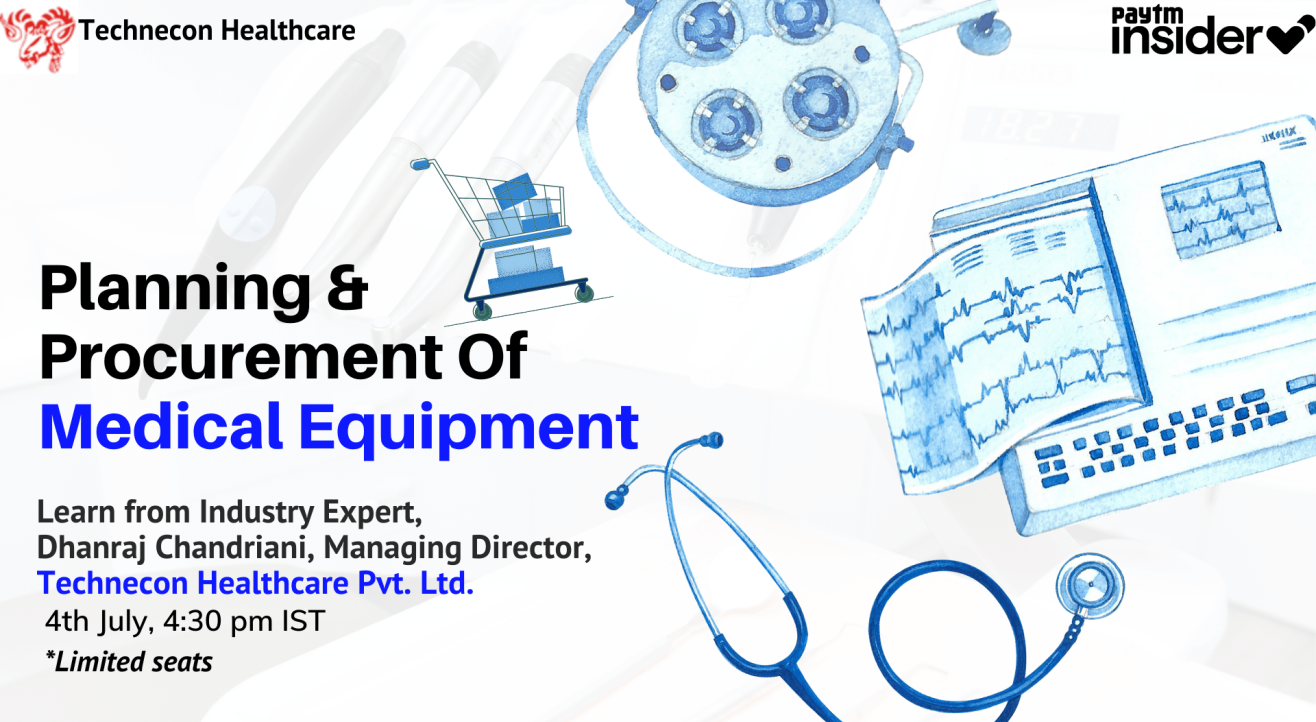 Technecon Healthcare

paytm insider

Planning & Procurement Of Medical Equipment

Learn from Industry Expert, Dhanraj Chandriani, Managing Director, Technecon Healthcare Pvt. Ltd.
4th July, 4:30 pm IST
*Limited seats